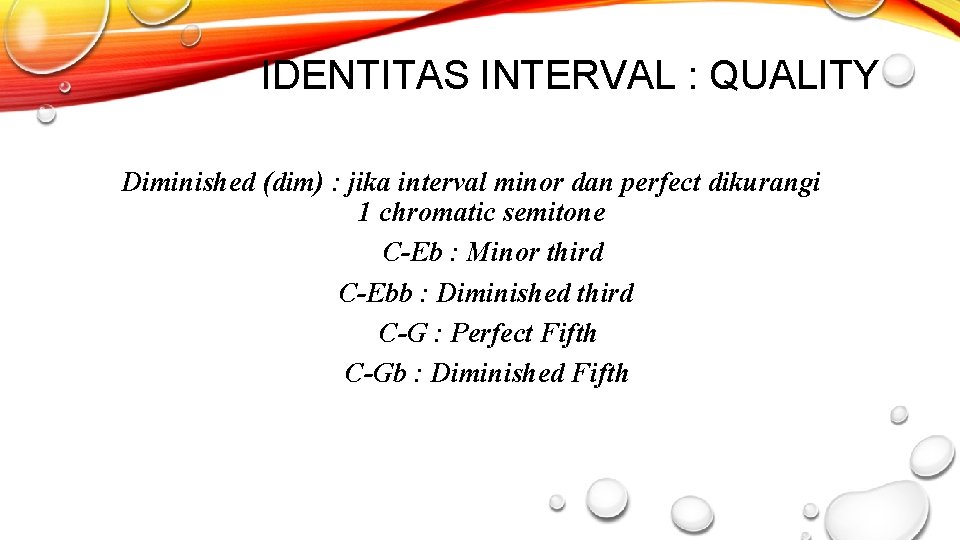 IDENTITAS INTERVAL : QUALITY

Diminished (dim) : jika interval minor dan perfect dikurangi 1 chromatic semitone

C-Eb : Minor third

C-Ebb : Diminished third

C-G : Perfect Fifth

C-Gb : Diminished Fifth